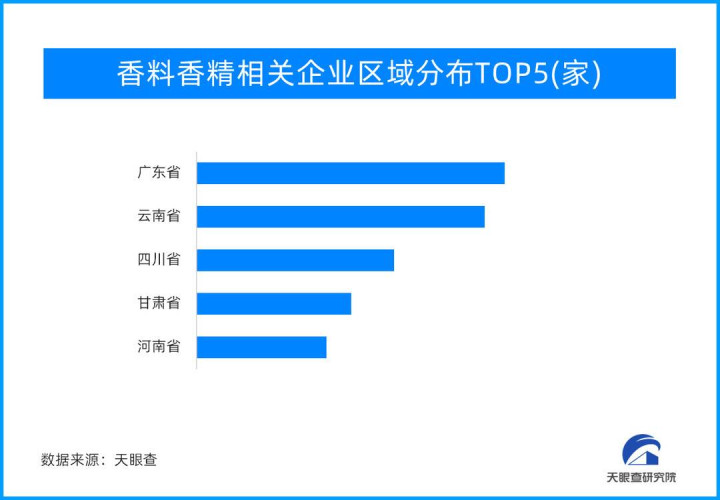 香料香精相关企业区域分布TOP5(家)

广东省
云南省
四川省
甘肃省
河南省

数据来源：天眼查

天眼查研究院